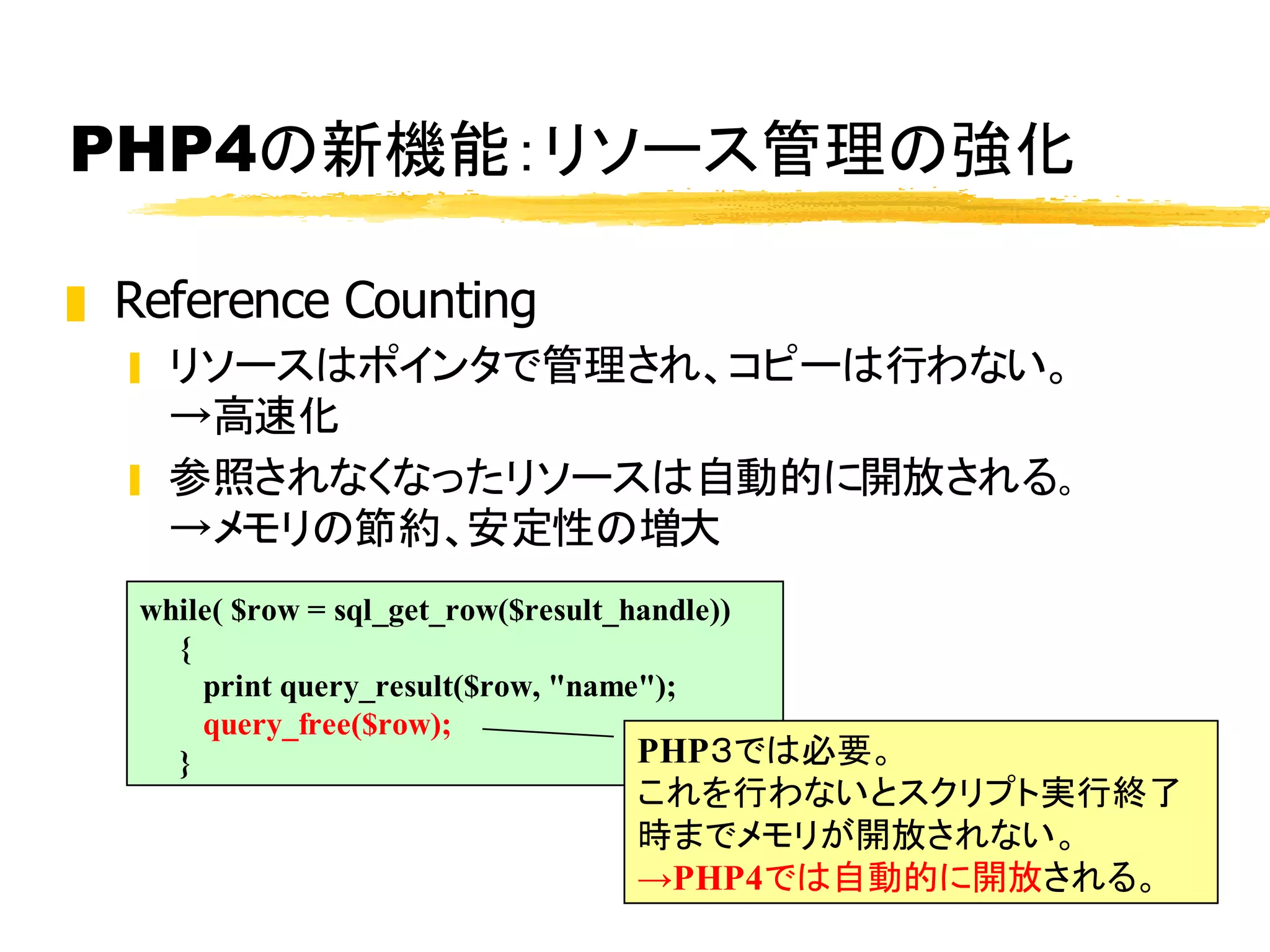 PHP4の新機能:リソース管理の強化

Reference Counting

リソースはポインタで管理され、コピーは行わない。
→高速化

参照されなくなったリソースは自動的に開放される。
→メモリの節約、安定性の増大

while( $row = sql_get_row($result_handle))
{
print query_result($row, "name");
query_free($row);
}

PHP3では必要。
これを行わないとスクリプト実行終了時までメモリが開放されない。
→PHP4では自動的に開放される。